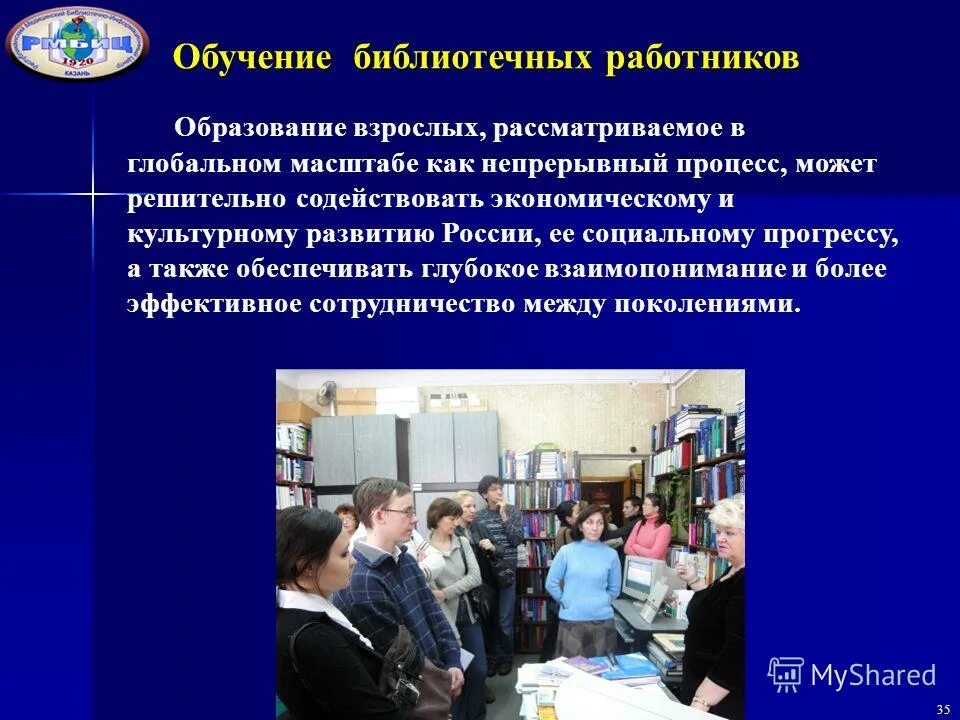 РМБИЦ
1920
КАЗАНЬ

Обучение библиотечных работников

Образование взрослых, рассматриваемое в глобальном масштабе как непрерывный процесс, может решительно содействовать экономическому и культурному развитию России, ее социальному прогрессу, а также обеспечивать глубокое взаимопонимание и более эффективное сотрудничество между поколениями.

MyShared

35